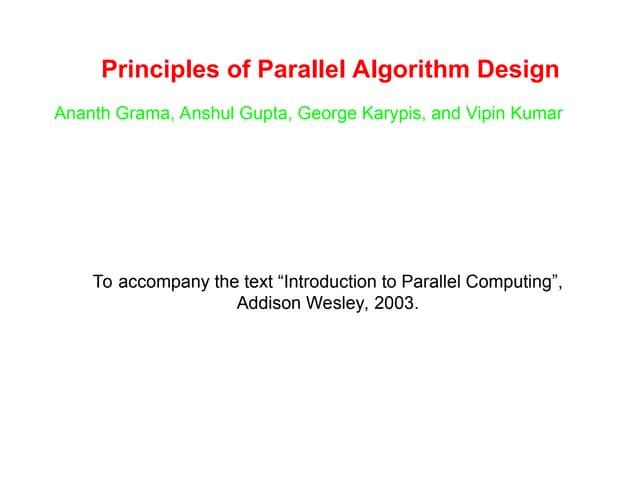 Principles of Parallel Algorithm Design

Ananth Grama, Anshul Gupta, George Karypis, and Vipin Kumar

To accompany the text “Introduction to Parallel Computing”, Addison Wesley, 2003.